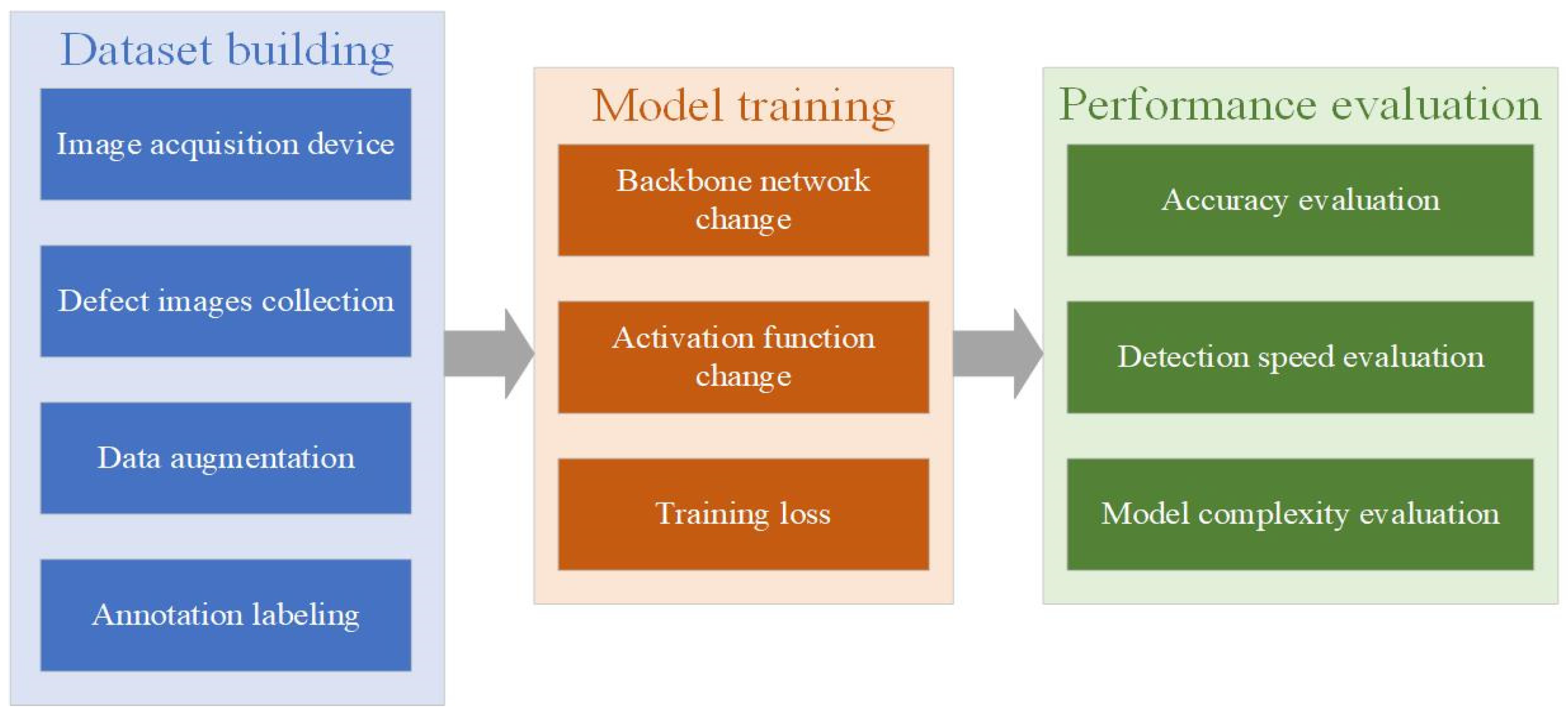 Dataset building

Image acquisition device

Defect images collection

Data augmentation

Annotation labeling

Model training

Backbone network change

Activation function change

Training loss

Performance evaluation

Accuracy evaluation

Detection speed evaluation

Model complexity evaluation